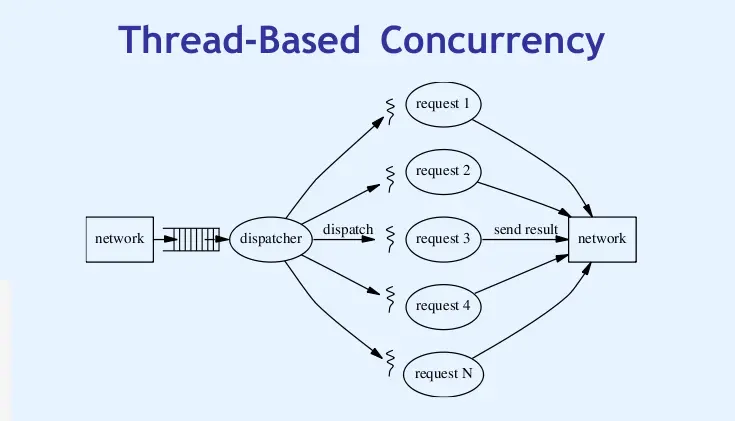 Thread-Based Concurrency

network
dispatcher
dispatch
request 1
request 2
request 3
request 4
request N
send result
network